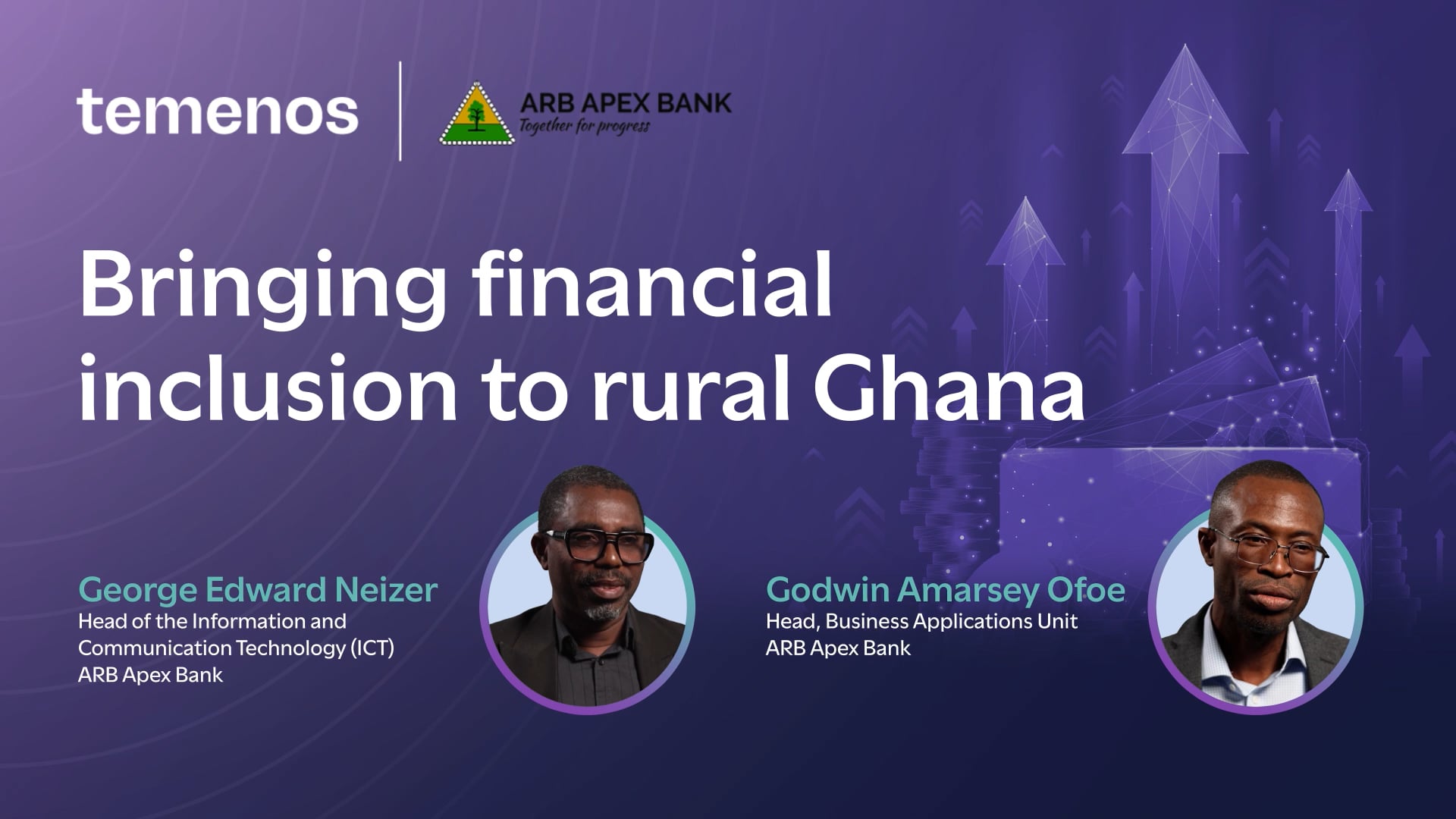 temenos

ARB APEX BANK
Together for progress

Bringing financial inclusion to rural Ghana

George Edward Neizer
Head of the Information and Communication Technology (ICT)
ARB Apex Bank

Godwin Amarsey Ofoe
Head, Business Applications Unit
ARB Apex Bank